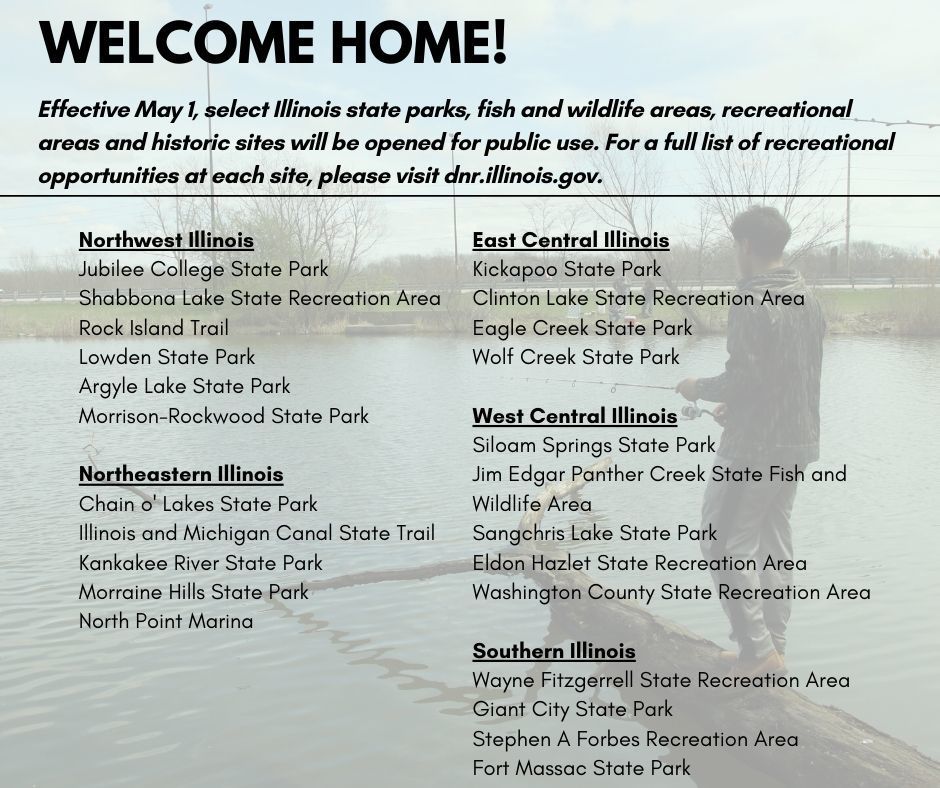 WELCOME HOME!

Effective May 1, select Illinois state parks, fish and wildlife areas, recreational areas and historic sites will be opened for public use. For a full list of recreational opportunities at each site, please visit dnr.illinois.gov.

Northwest Illinois
Jubilee College State Park
Shabbona Lake State Recreation Area
Rock Island Trail
Lowden State Park
Argyle Lake State Park
Morrison-Rockwood State Park

Northeastern Illinois
Chain o' Lakes State Park
Illinois and Michigan Canal State Trail
Kankakee River State Park
Morraine Hills State Park
North Point Marina

East Central Illinois
Kickapoo State Park
Clinton Lake State Recreation Area
Eagle Creek State Park
Wolf Creek State Park

West Central Illinois
Siloam Springs State Park
Jim Edgar Panther Creek State Fish and Wildlife Area
Sangchris Lake State Park
Eldon Hazlet State Recreation Area
Washington County State Recreation Area

Southern Illinois
Wayne Fitzgerrell State Recreation Area
Giant City State Park
Stephen A Forbes Recreation Area
Fort Massac State Park